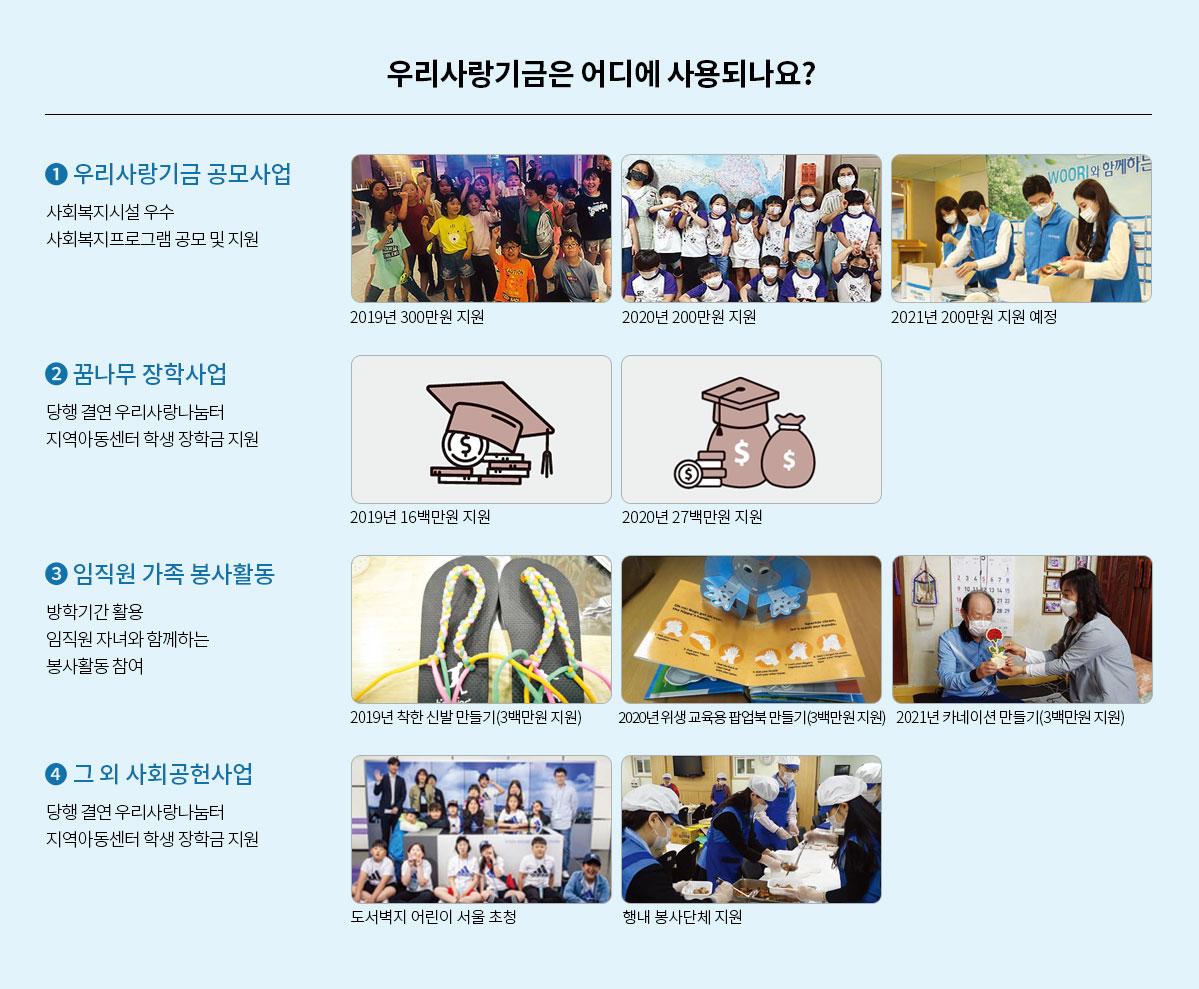 우리사랑기금은 어디에 사용되나요?

❶ 우리사랑기금 공모사업

사회복지시설 우수
사회복지프로그램 공모 및 지원

WOORI와 함께하는

2019년 300만원 지원

2020년 200만원 지원

2021년 200만원 지원 예정

❷ 꿈나무 장학사업

당행 결연 우리사랑나눔터
지역아동센터 학생 장학금 지원

2019년 16백만원 지원

2020년 27백만원 지원

❸ 임직원 가족 봉사활동

방학기간 활용
임직원 자녀와 함께하는
봉사활동 참여

2019년 착한 신발 만들기(3백만원 지원)

2020년 위생 교육용 팝업북 만들기(3백만원 지원)

2021년 카네이션 만들기(3백만원 지원)

❹ 그 외 사회공헌사업

당행 결연 우리사랑나눔터
지역아동센터 학생 장학금 지원

도서벽지 어린이 서울 초청

행내 봉사단체 지원